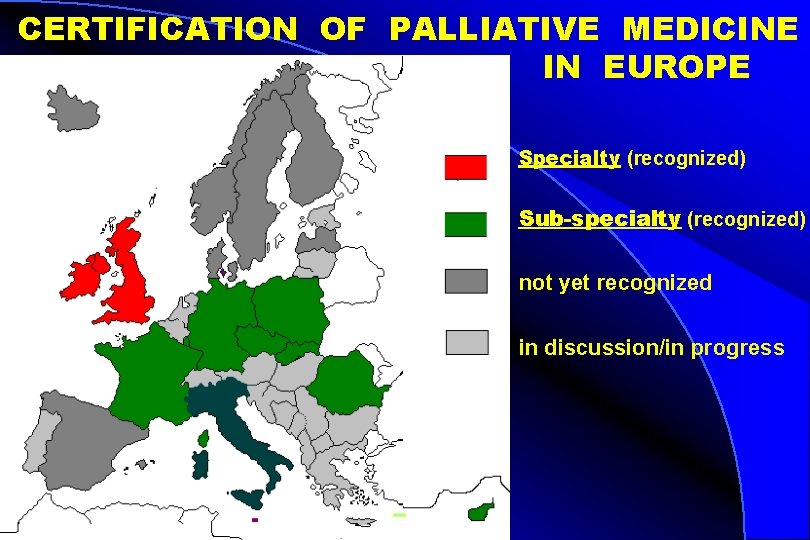 CERTIFICATION OF PALLIATIVE MEDICINE IN EUROPE

Specialty (recognized)

Sub-specialty (recognized)

not yet recognized

in discussion/in progress